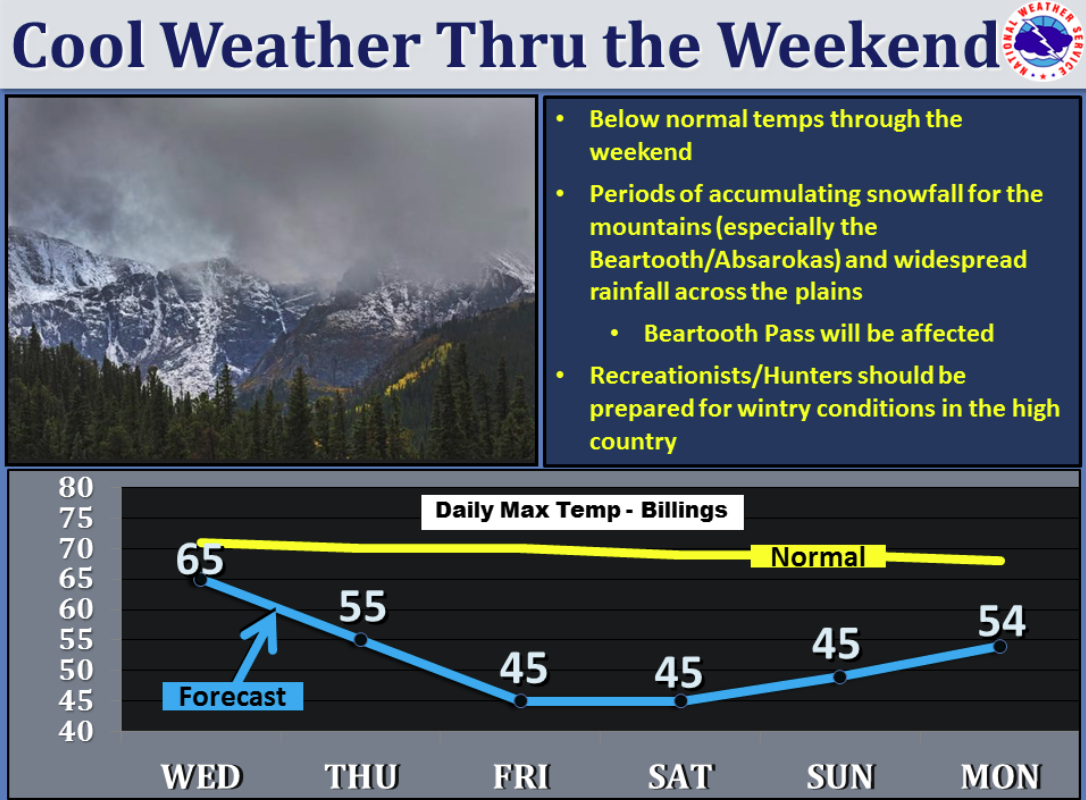 Cool Weather Thru the Weekend

NATIONAL WEATHER SERVICE

- Below normal temps through the weekend
- Periods of accumulating snowfall for the mountains (especially the Beartooth/Absarokas) and widespread rainfall across the plains
    - Beartooth Pass will be affected
- Recreationists/Hunters should be prepared for wintry conditions in the high country

Daily Max Temp - Billings

80
75
70
65
60
55
50
45
40

Normal

Forecast

65
55
45
45
45
54

WED THU FRI SAT SUN MON